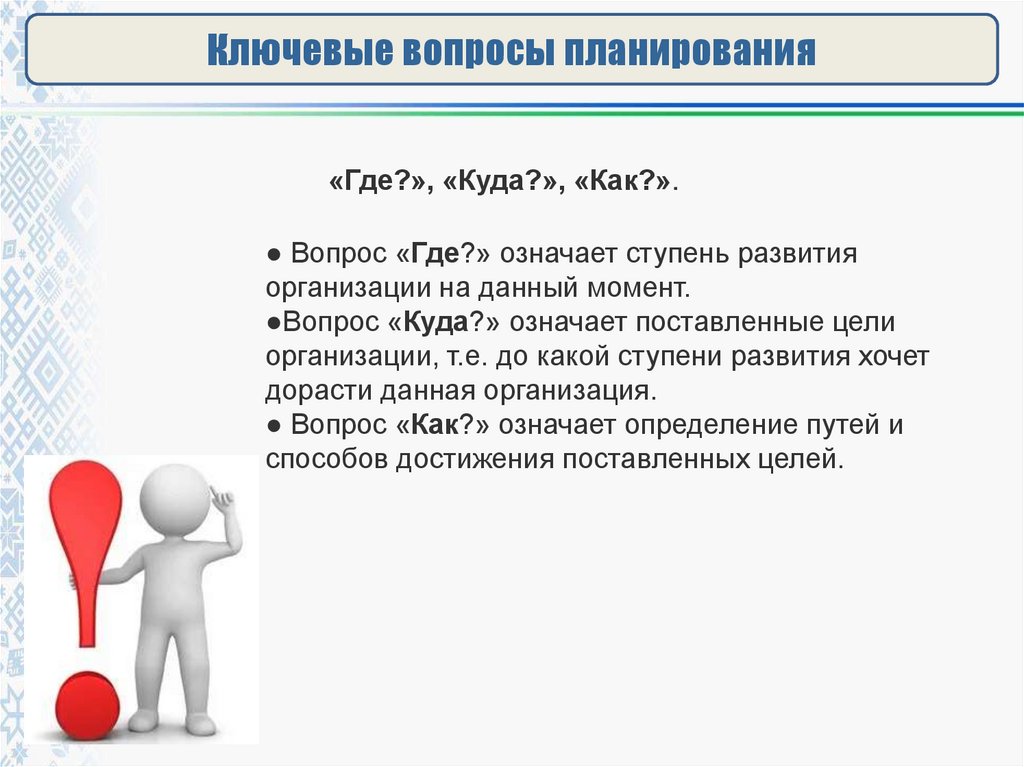 Ключевые вопросы планирования

«Где?», «Куда?», «Как?».

● Вопрос «Где?» означает ступень развития организации на данный момент.
●Вопрос «Куда?» означает поставленные цели организации, т.е. до какой ступени развития хочет дорасти данная организация.
● Вопрос «Как?» означает определение путей и способов достижения поставленных целей.